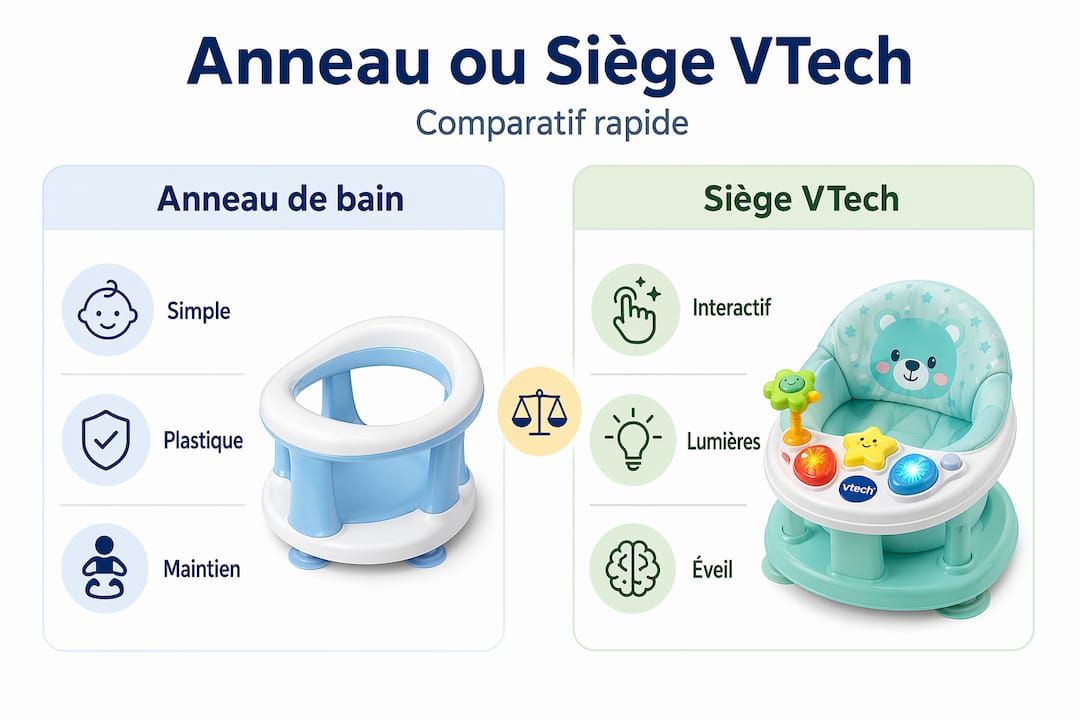 Anneau ou Siège VTech

Comparatif rapide

Anneau de bain

Simple

Plastique

Maintien

Siège VTech

Interactif

Lumières

Éveil

vtech